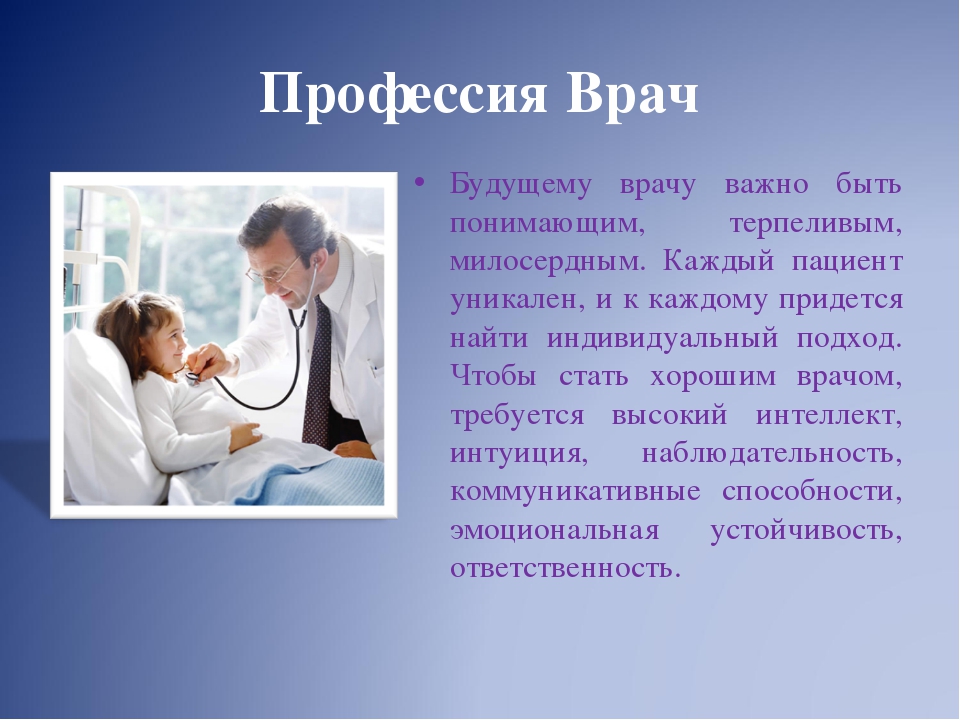 Профессия Врач

• Будущему врачу важно быть понимающим, терпеливым, милосердным. Каждый пациент уникален, и к каждому придется найти индивидуальный подход. Чтобы стать хорошим врачом, требуется высокий интеллект, интуиция, наблюдательность, коммуникативные способности, эмоциональная устойчивость, ответственность.